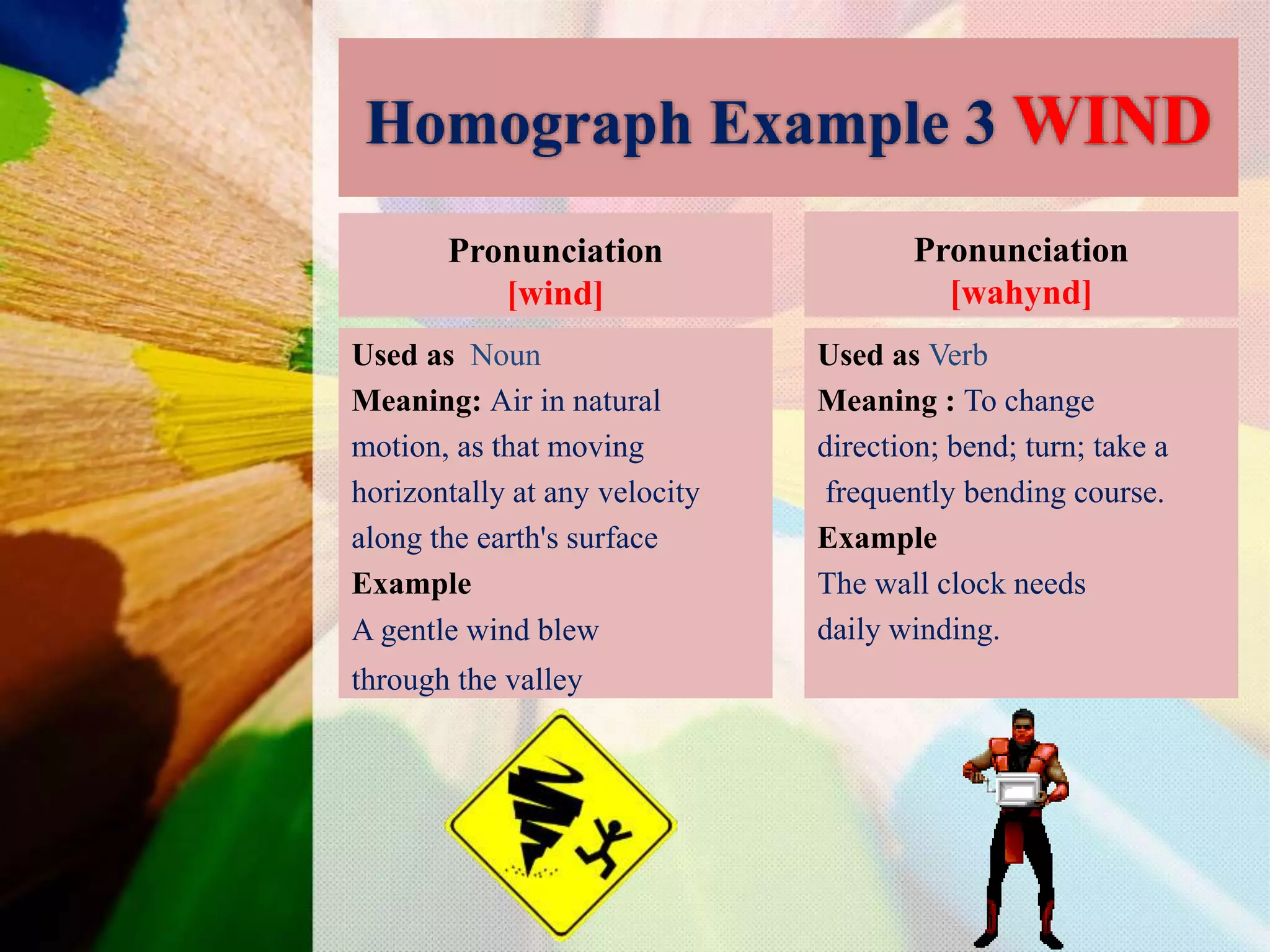 Homograph Example 3 WIND

Pronunciation
[wind]

Used as Noun
Meaning: Air in natural motion, as that moving horizontally at any velocity along the earth's surface
Example
A gentle wind blew through the valley

Pronunciation
[wahynd]

Used as Verb
Meaning : To change direction; bend; turn; take a frequently bending course.
Example
The wall clock needs daily winding.